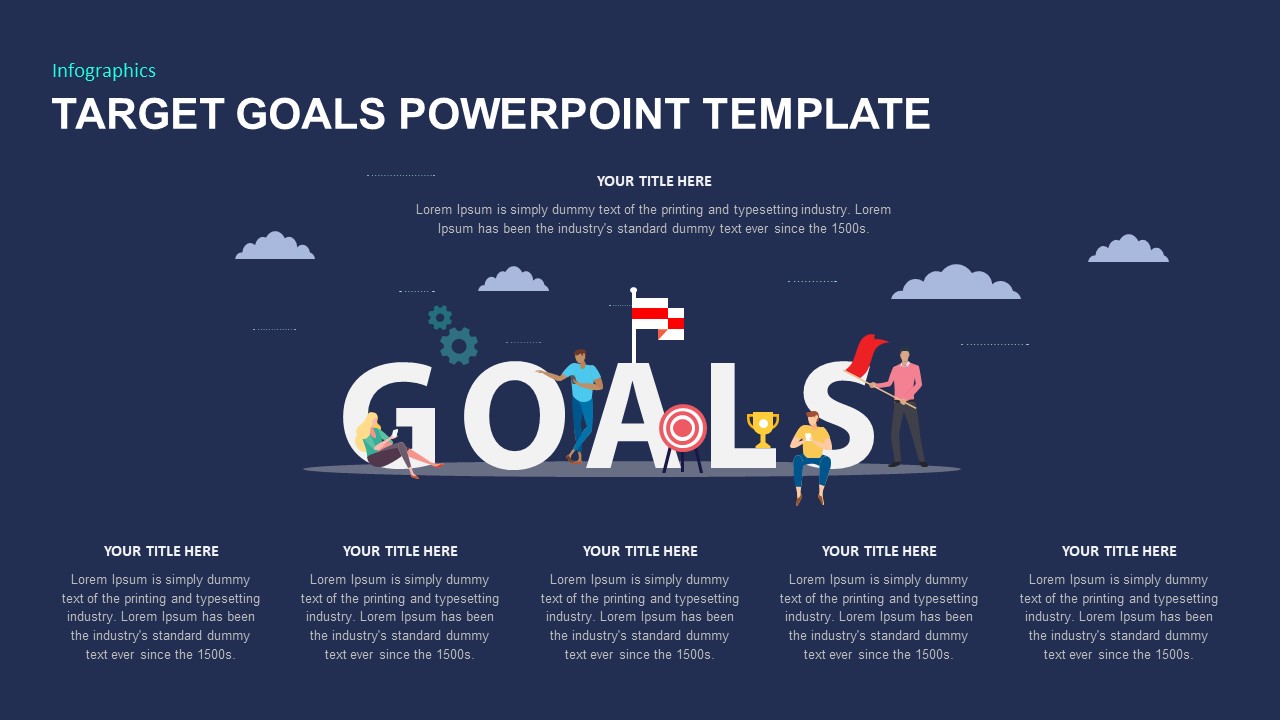 Infographics

TARGET GOALS POWERPOINT TEMPLATE

YOUR TITLE HERE

Lorem Ipsum is simply dummy text of the printing and typesetting industry. Lorem Ipsum has been the industry's standard dummy text ever since the 1500s.

GOALS

YOUR TITLE HERE

Lorem Ipsum is simply dummy text of the printing and typesetting industry. Lorem Ipsum has been the industry's standard dummy text ever since the 1500s.

YOUR TITLE HERE

Lorem Ipsum is simply dummy text of the printing and typesetting industry. Lorem Ipsum has been the industry's standard dummy text ever since the 1500s.

YOUR TITLE HERE

Lorem Ipsum is simply dummy text of the printing and typesetting industry. Lorem Ipsum has been the industry's standard dummy text ever since the 1500s.

YOUR TITLE HERE

Lorem Ipsum is simply dummy text of the printing and typesetting industry. Lorem Ipsum has been the industry's standard dummy text ever since the 1500s.

YOUR TITLE HERE

Lorem Ipsum is simply dummy text of the printing and typesetting industry. Lorem Ipsum has been the industry's standard dummy text ever since the 1500s.